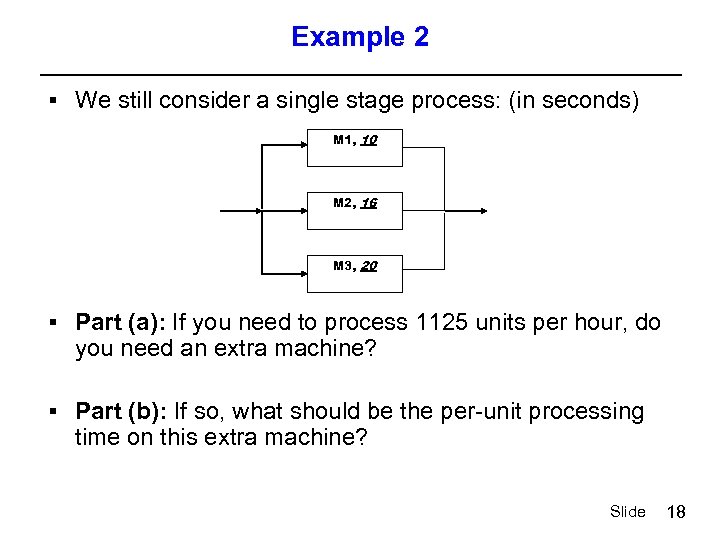 Example 2

▪ We still consider a single stage process: (in seconds)

M1, 10

M2, 16

M3, 20

▪ Part (a): If you need to process 1125 units per hour, do you need an extra machine?

▪ Part (b): If so, what should be the per-unit processing time on this extra machine?

Slide 18